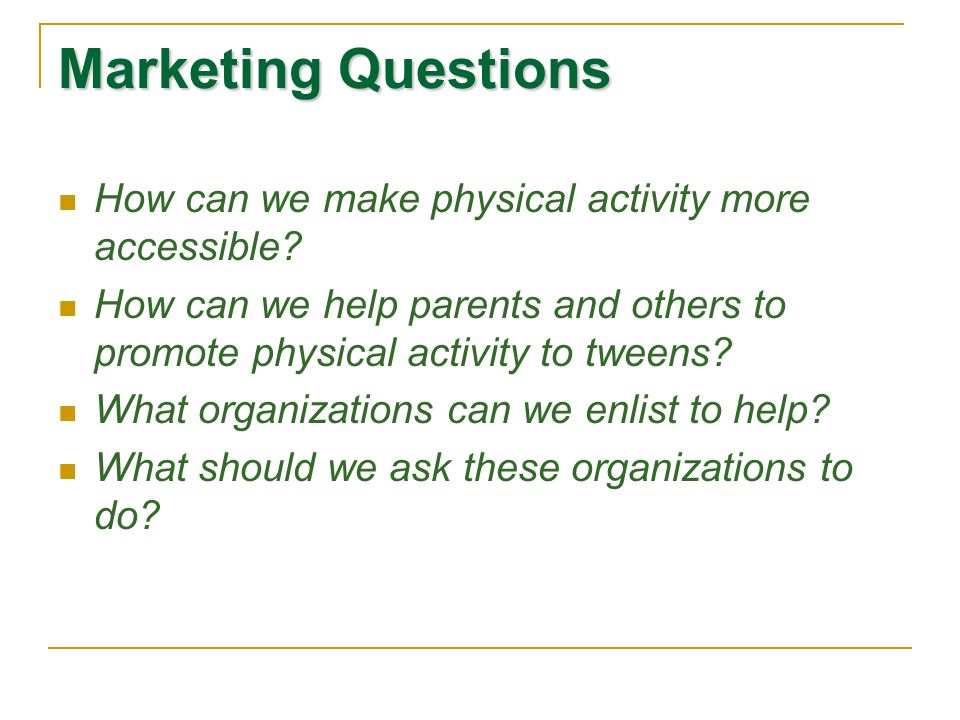 Marketing Questions

- How can we make physical activity more accessible?
- How can we help parents and others to promote physical activity to tweens?
- What organizations can we enlist to help?
- What should we ask these organizations to do?